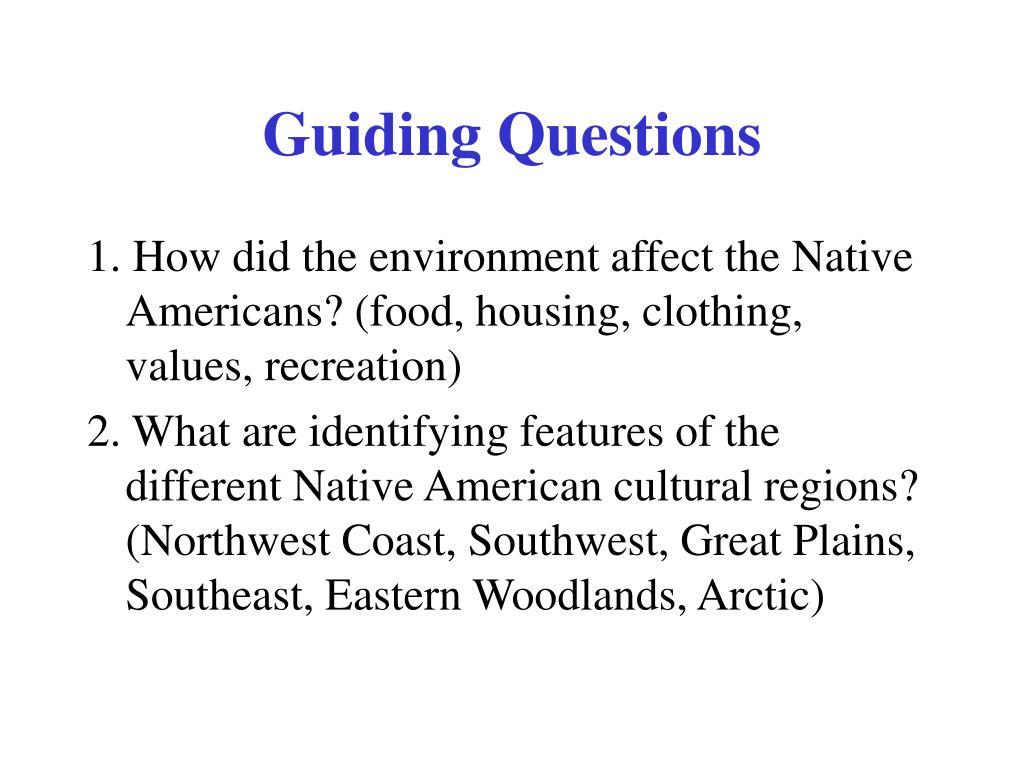 Guiding Questions

1. How did the environment affect the Native Americans? (food, housing, clothing, values, recreation)

2. What are identifying features of the different Native American cultural regions? (Northwest Coast, Southwest, Great Plains, Southeast, Eastern Woodlands, Arctic)